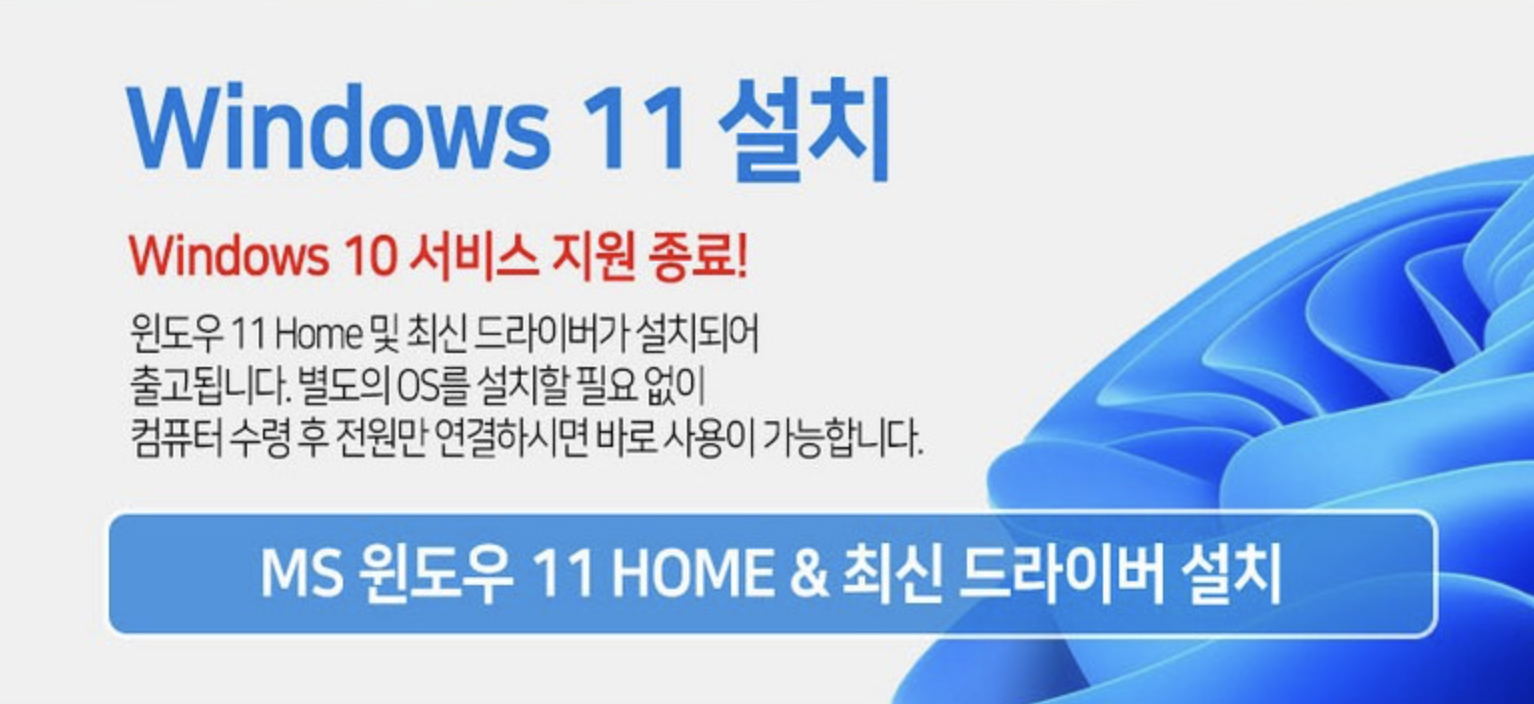 Windows 11 설치

Windows 10 서비스 지원 종료!

윈도우 11 Home 및 최신 드라이버가 설치되어 출고됩니다. 별도의 OS를 설치할 필요 없이 컴퓨터 수령 후 전원만 연결하시면 바로 사용이 가능합니다.

MS 윈도우 11 HOME & 최신 드라이버 설치